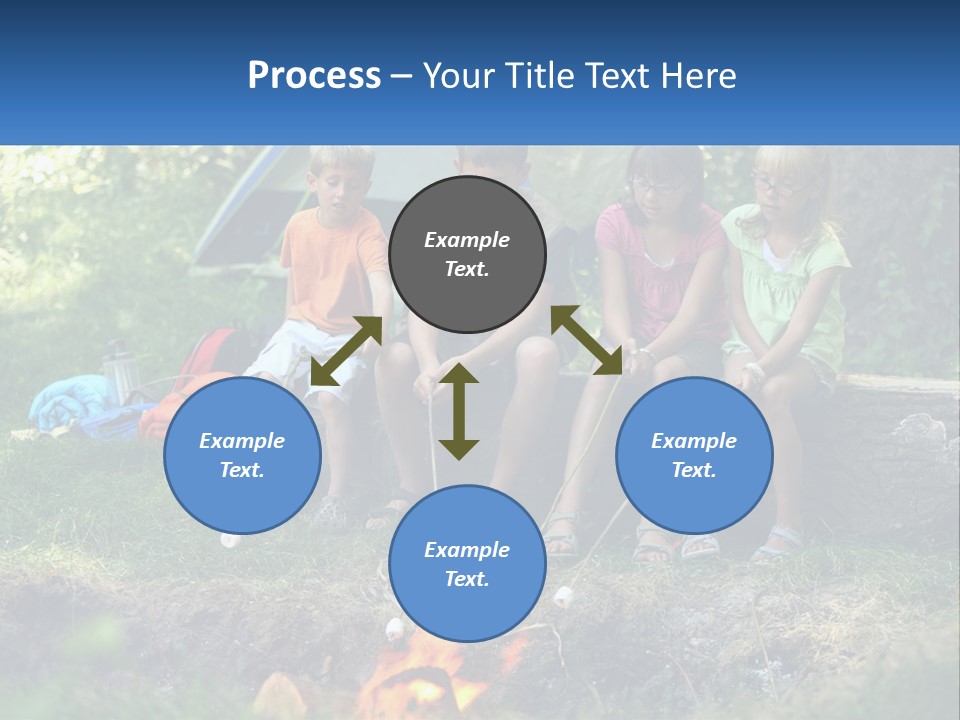 Process – Your Title Text Here

Example Text.

Example Text.

Example Text.

Example Text.